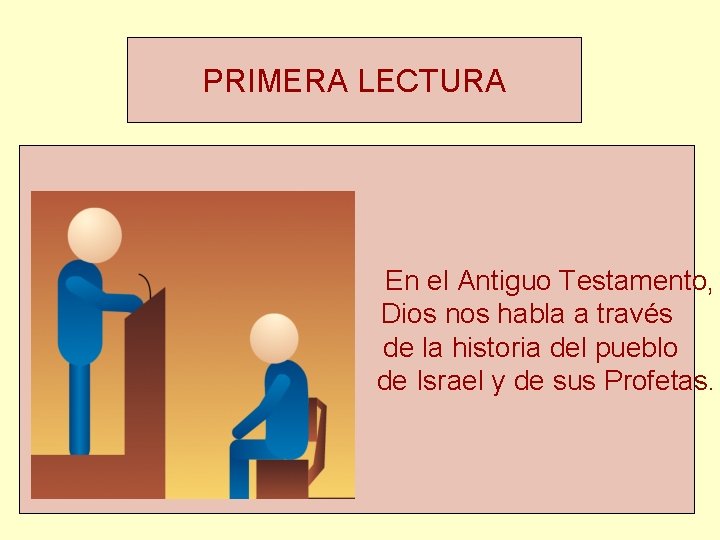 PRIMERA LECTURA

En el Antiguo Testamento, Dios nos habla a través de la historia del pueblo de Israel y de sus Profetas.